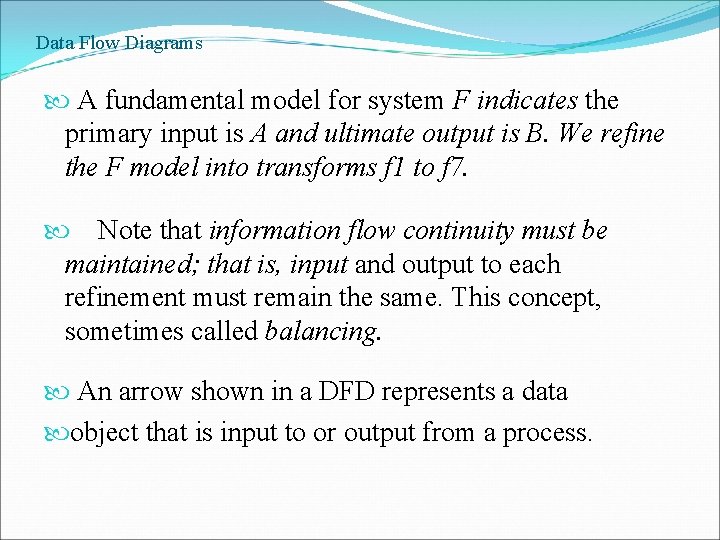 Data Flow Diagrams

A fundamental model for system F indicates the primary input is A and ultimate output is B. We refine the F model into transforms f1 to f7.

Note that information flow continuity must be maintained; that is, input and output to each refinement must remain the same. This concept, sometimes called balancing.

An arrow shown in a DFD represents a data

object that is input to or output from a process.